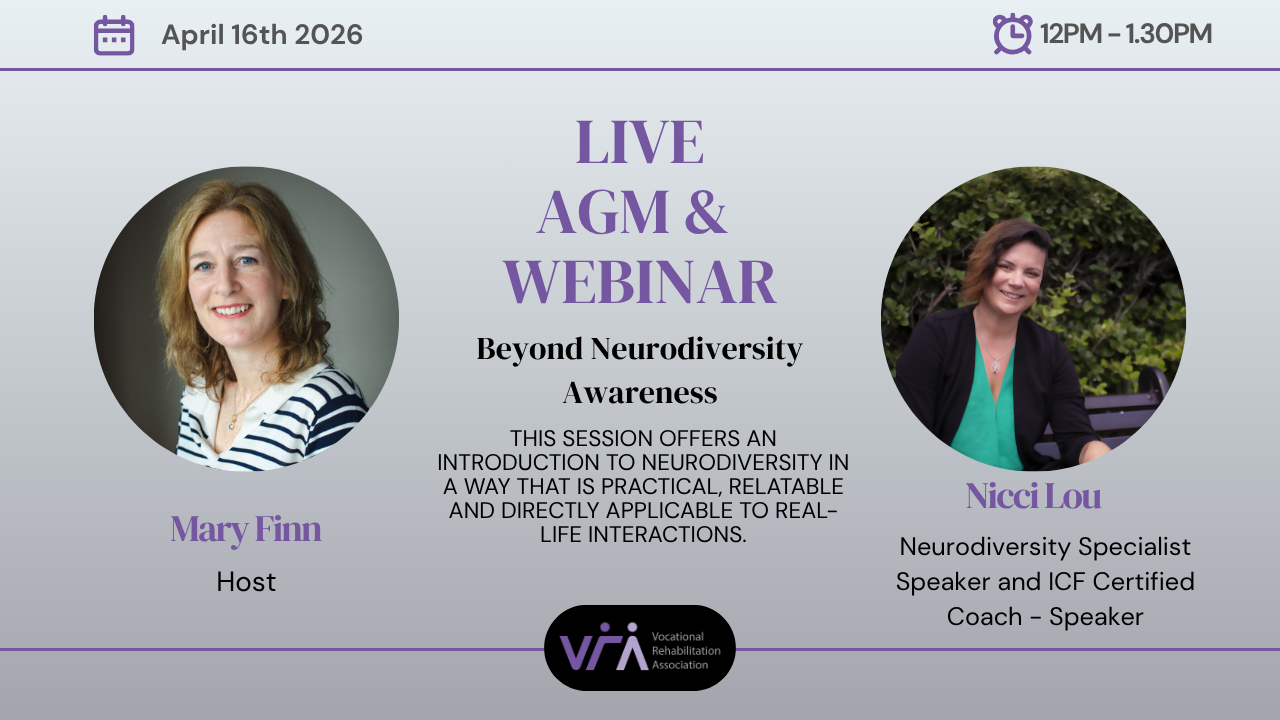 April 16th 2026

12PM - 1.30PM

LIVE
AGM &
WEBINAR

Beyond Neurodiversity Awareness

THIS SESSION OFFERS AN INTRODUCTION TO NEURODIVERSITY IN A WAY THAT IS PRACTICAL, RELATABLE AND DIRECTLY APPLICABLE TO REAL-LIFE INTERACTIONS.

Mary Finn
Host

Nicci Lou
Neurodiversity Specialist Speaker and ICF Certified Coach - Speaker

vra Vocational Rehabilitation Association